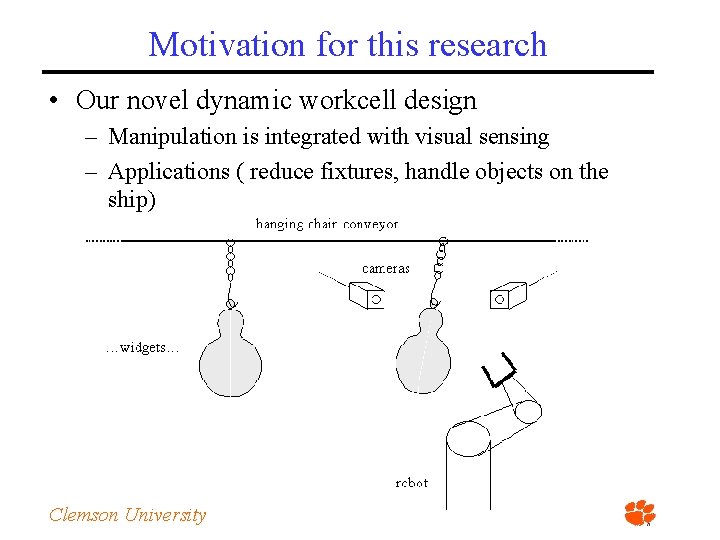 Motivation for this research

• Our novel dynamic workcell design
– Manipulation is integrated with visual sensing
– Applications ( reduce fixtures, handle objects on the ship)

hanging chair conveyor
cameras
...widgets...
robot

Clemson University